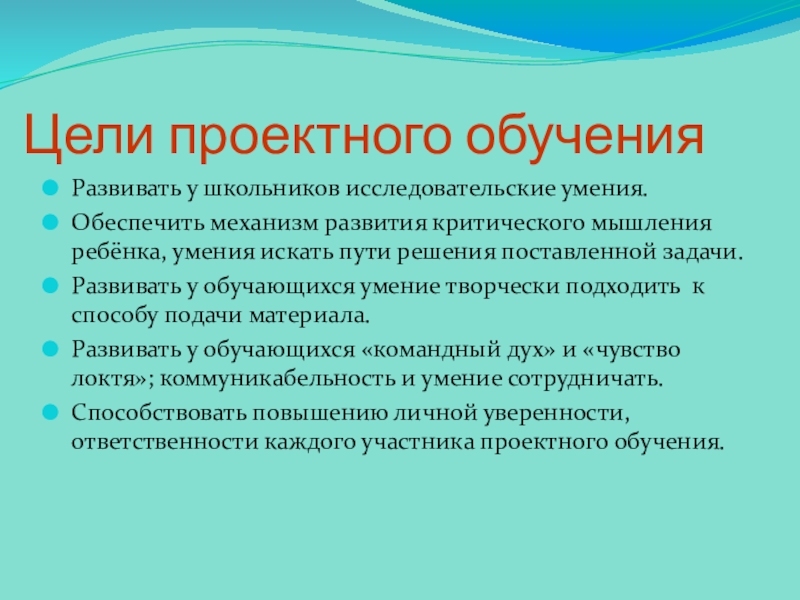 Цели проектного обучения

Развивать у школьников исследовательские умения.

Обеспечить механизм развития критического мышления ребёнка, умения искать пути решения поставленной задачи.

Развивать у обучающихся умение творчески подходить к способу подачи материала.

Развивать у обучающихся «командный дух» и «чувство локтя»; коммуникабельность и умение сотрудничать.

Способствовать повышению личной уверенности, ответственности каждого участника проектного обучения.